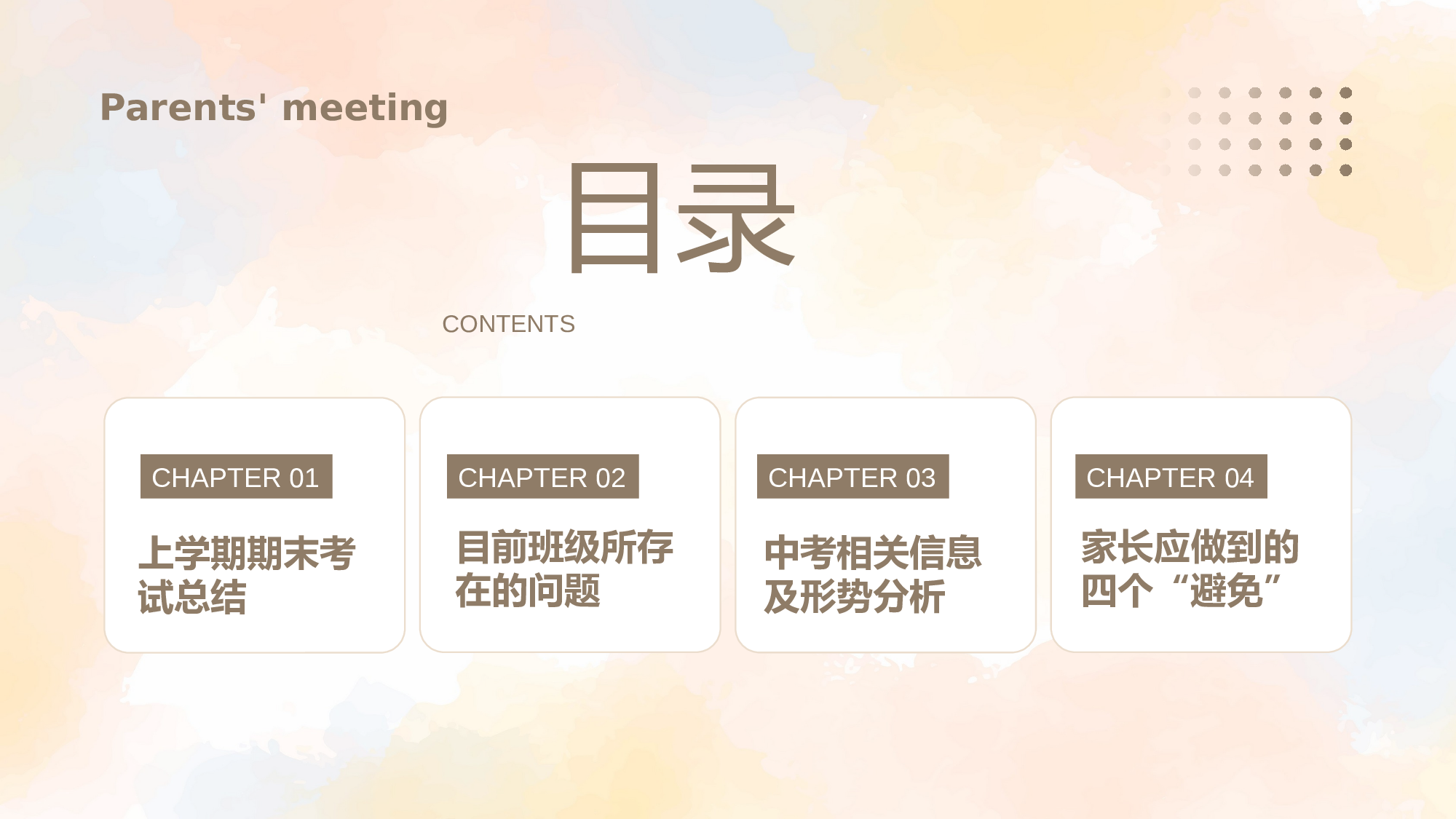 Parents' meeting

目录

CONTENTS

CHAPTER 01

上学期期末考试总结

CHAPTER 02

目前班级所存在的问题

CHAPTER 03

中考相关信息及形势分析

CHAPTER 04

家长应做到的四个“避免”